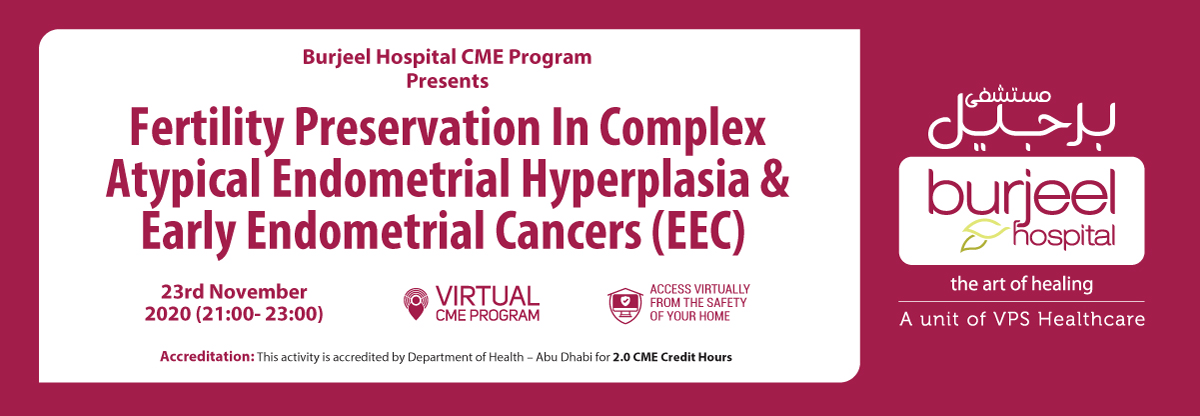 Burjeel Hospital CME Program
Presents

Fertility Preservation In Complex Atypical Endometrial Hyperplasia & Early Endometrial Cancers (EEC)

23rd November
2020 (21:00- 23:00)

VIRTUAL
CME PROGRAM

ACCESS VIRTUALLY
FROM THE SAFETY
OF YOUR HOME

Accreditation: This activity is accredited by Department of Health – Abu Dhabi for 2.0 CME Credit Hours

مستشفى
برجيل
burjeel
hospital
the art of healing
A unit of VPS Healthcare